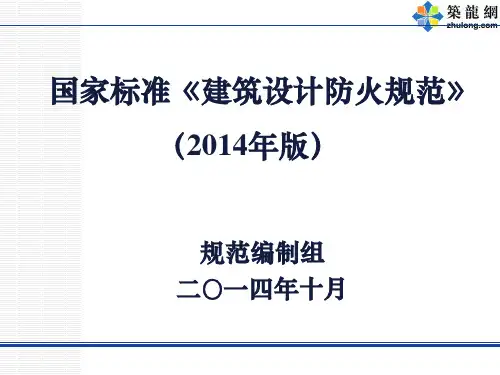 築龍網
zhulong.com

国家标准《建筑设计防火规范》
（2014年版）

规范编制组
二〇一四年十月